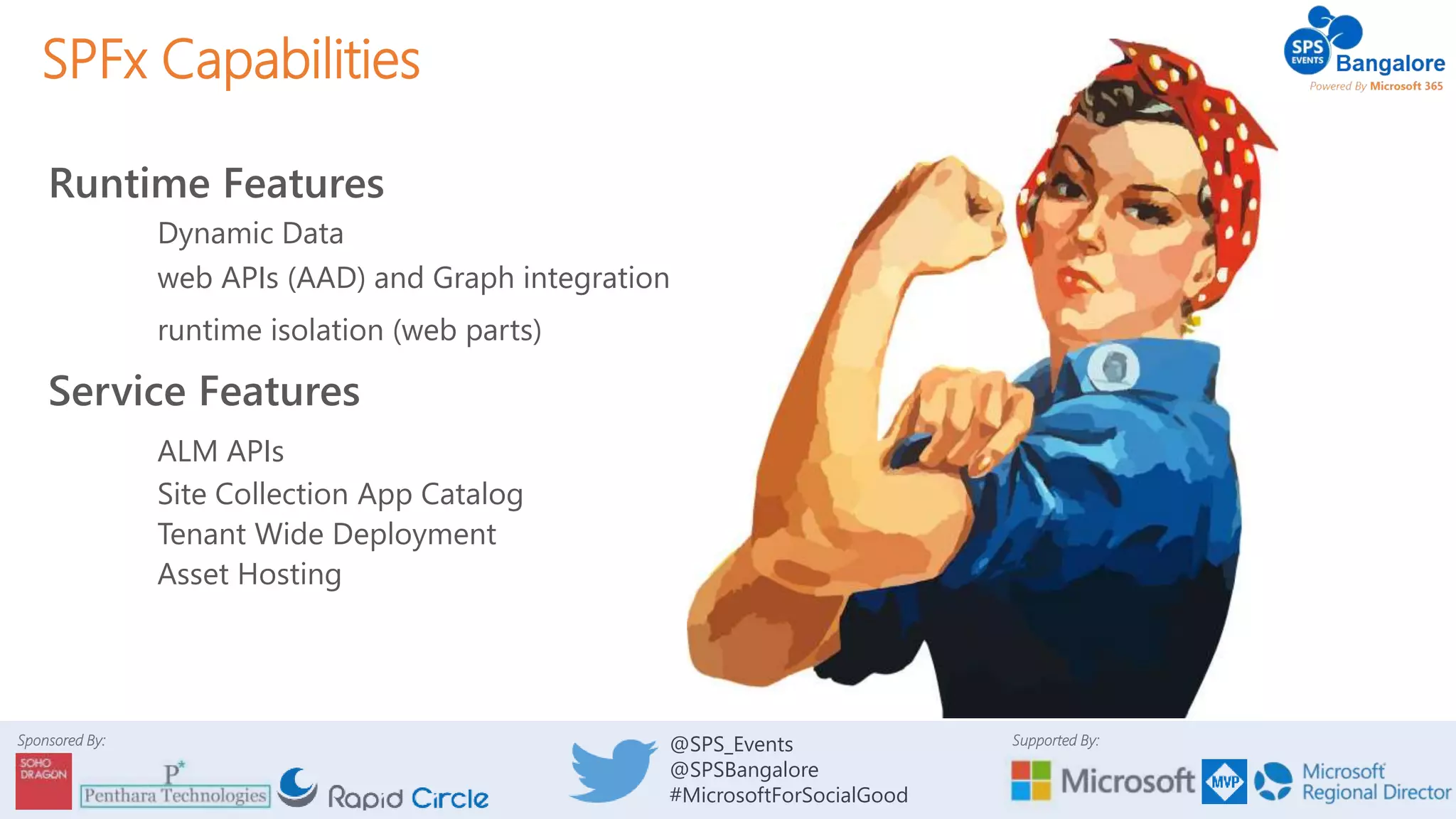 SPFx Capabilities

SPS EVENTS Bangalore
Powered By Microsoft 365

Runtime Features

Dynamic Data
web APIs (AAD) and Graph integration
runtime isolation (web parts)

Service Features

ALM APIs
Site Collection App Catalog
Tenant Wide Deployment
Asset Hosting

Sponsored By:
SOHO DRAGON
P* Penthara Technologies
Rapid Circle

@SPS_Events
@SPSBangalore
#MicrosoftForSocialGood

Supported By:
Microsoft
MVP
Microsoft Regional Director